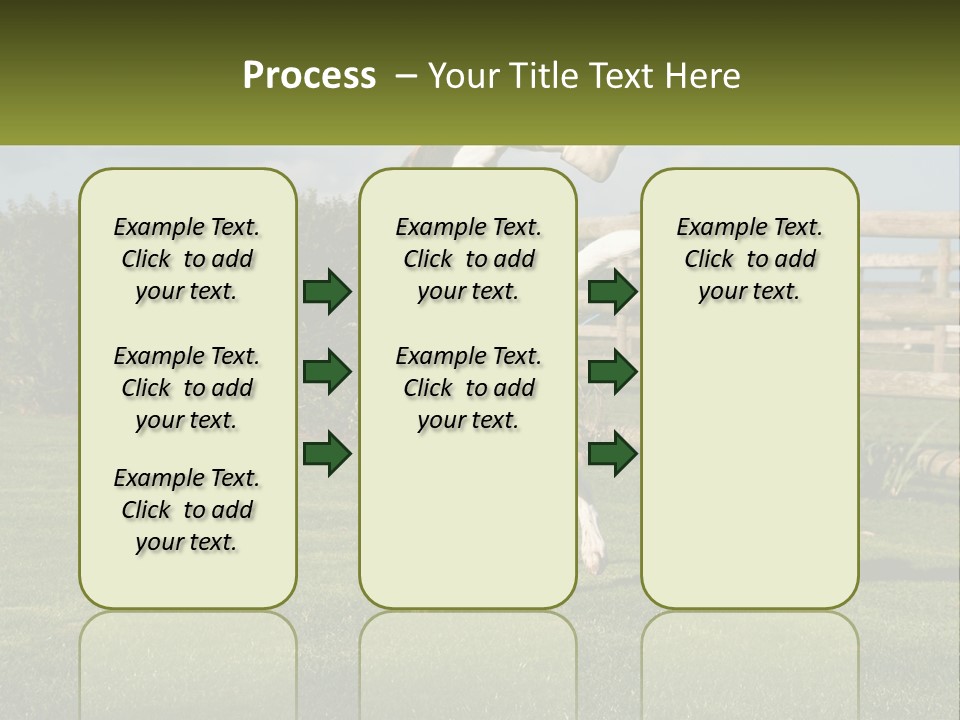 Process – Your Title Text Here

Example Text. Click to add your text.

Example Text. Click to add your text.

Example Text. Click to add your text.

Example Text. Click to add your text.

Example Text. Click to add your text.

Example Text. Click to add your text.